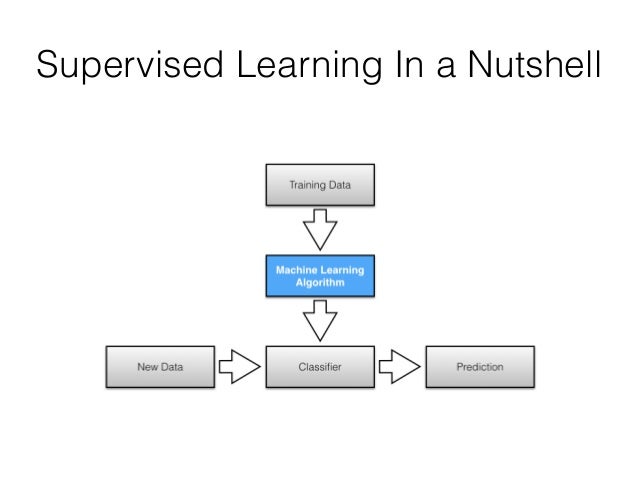 Supervised Learning In a Nutshell

Training Data

Machine Learning Algorithm

New Data

Classifier

Prediction